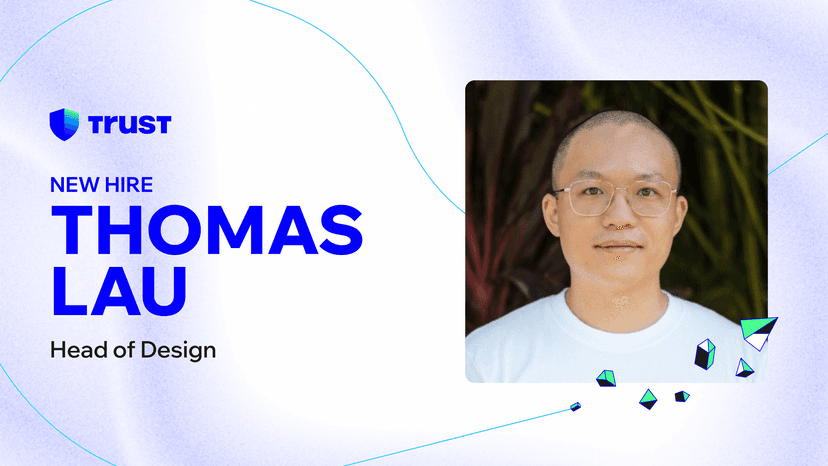 TRUST

NEW HIRE
THOMAS LAU

Head of Design